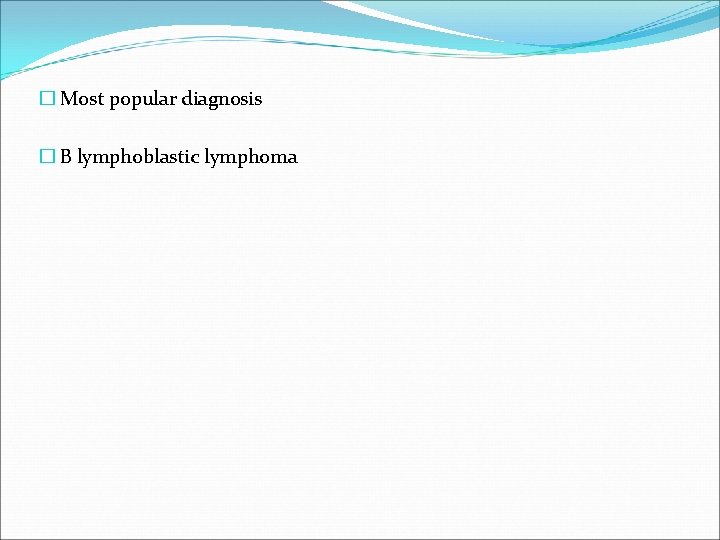 Most popular diagnosis

B lymphoblastic lymphoma